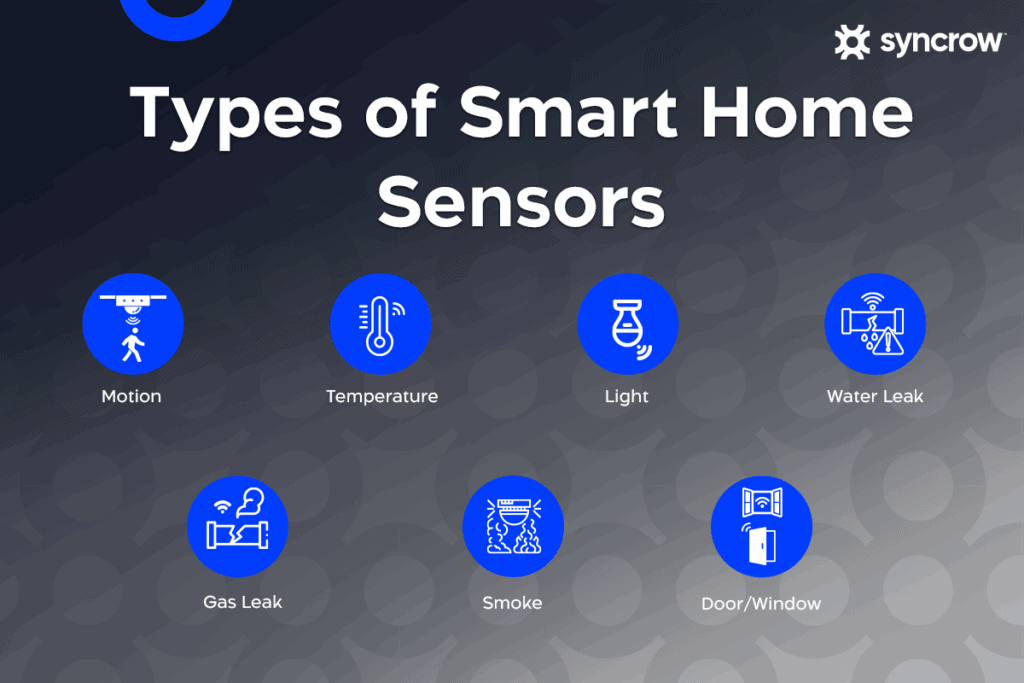 syncrow

Types of Smart Home Sensors

Motion

Temperature

Light

Water Leak

Gas Leak

Smoke

Door/Window